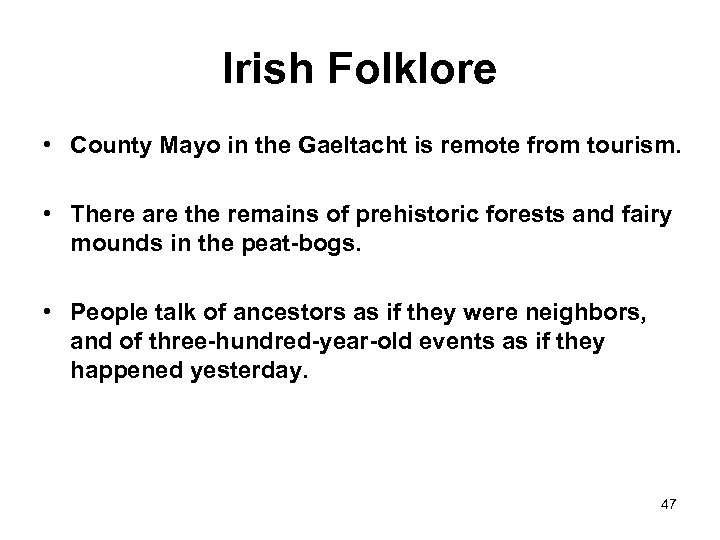 Irish Folklore

• County Mayo in the Gaeltacht is remote from tourism.

• There are the remains of prehistoric forests and fairy mounds in the peat-bogs.

• People talk of ancestors as if they were neighbors, and of three-hundred-year-old events as if they happened yesterday.

47